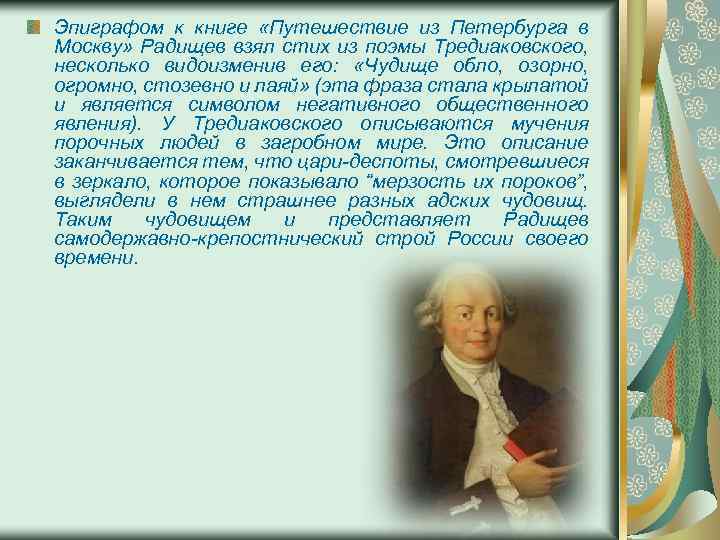 Эпиграфом к книге «Путешествие из Петербурга в Москву» Радищев взял стих из поэмы Тредиаковского, несколько видоизменив его: «Чудище обло, озорно, огромно, стозевно и лаяй» (эта фраза стала крылатой и является символом негативного общественного явления). У Тредиаковского описываются мучения порочных людей в загробном мире. Это описание заканчивается тем, что цари-деспоты, смотревшиеся в зеркало, которое показывало "мерзость их пороков", выглядели в нем страшнее разных адских чудовищ. Таким чудовищем и представляет Радищев самодержавно-крепостнический строй России своего времени.